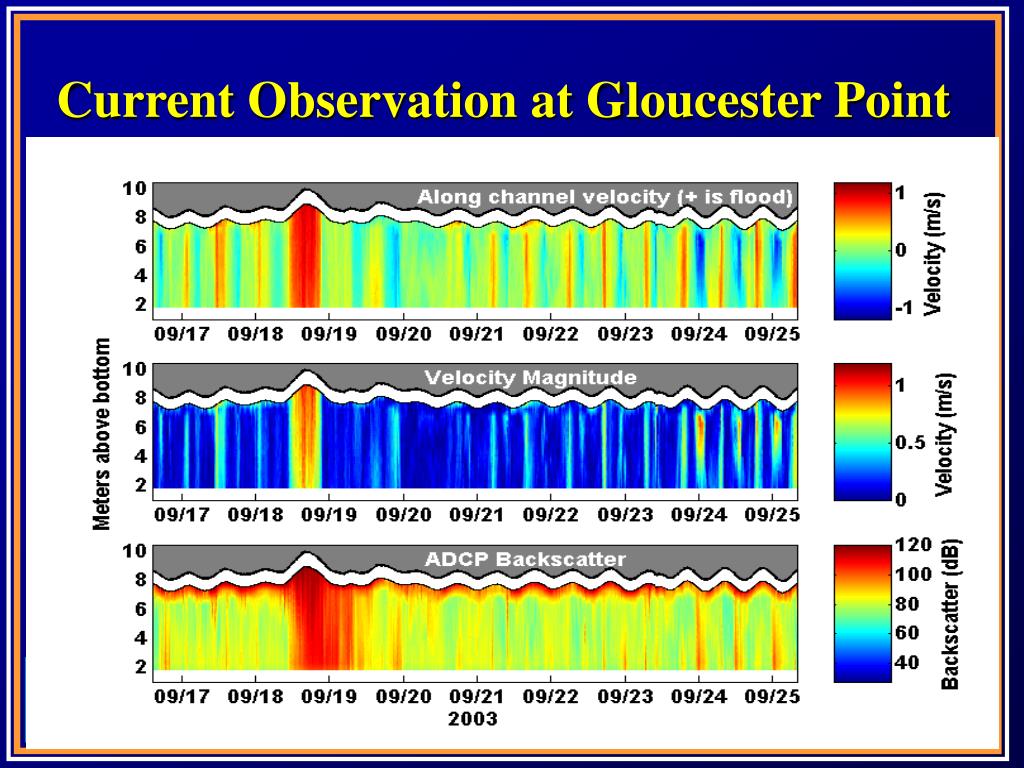 Current Observation at Gloucester Point

Along channel velocity (+ is flood)

10
8
6
4
2

09/17 09/18 09/19 09/20 09/21 09/22 09/23 09/24 09/25

1
0
-1
Velocity (m/s)

Meters above bottom

Velocity Magnitude

10
8
6
4
2

09/17 09/18 09/19 09/20 09/21 09/22 09/23 09/24 09/25

1
0.5
0
Velocity (m/s)

ADCP Backscatter

10
8
6
4
2

09/17 09/18 09/19 09/20 09/21 09/22 09/23 09/24 09/25
2003

120
100
80
60
40
Backscatter (dB)